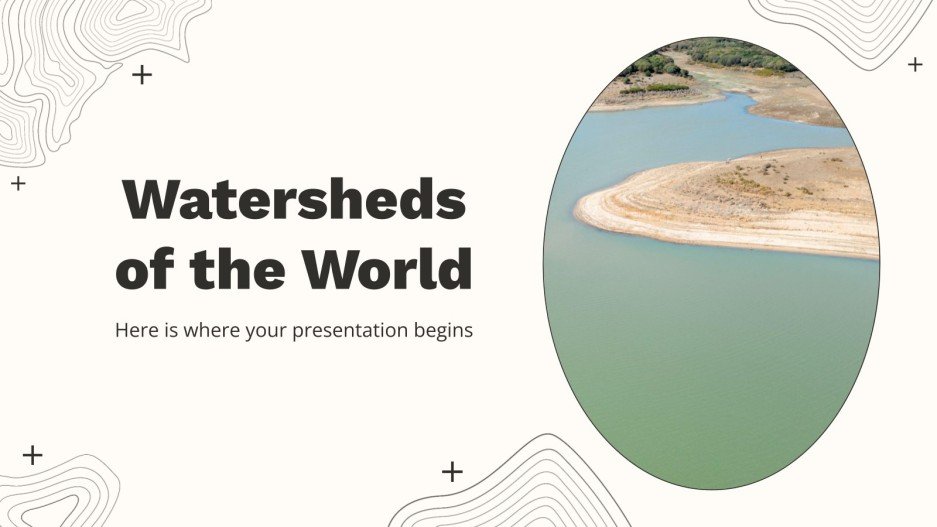 Watersheds of the World

Here is where your presentation begins